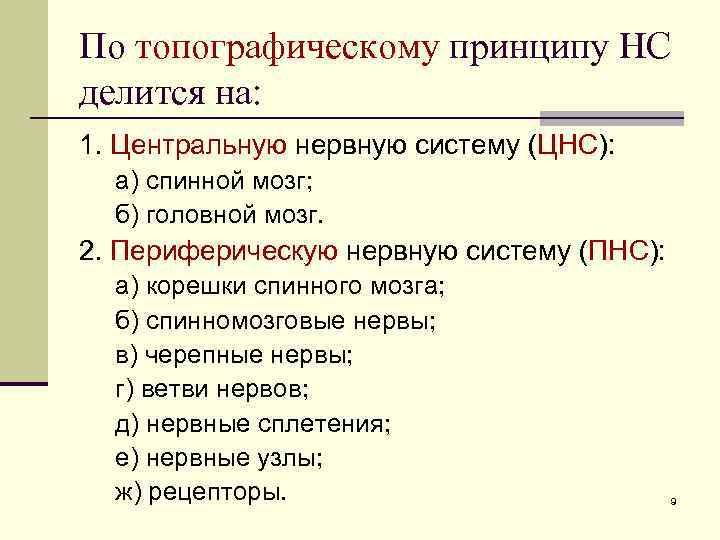 По топографическому принципу НС делится на:

1. Центральную нервную систему (ЦНС):

а) спинной мозг;

б) головной мозг.

2. Периферическую нервную систему (ПНС):

а) корешки спинного мозга;

б) спинномозговые нервы;

в) черепные нервы;

г) ветви нервов;

д) нервные сплетения;

е) нервные узлы;

ж) рецепторы.

9